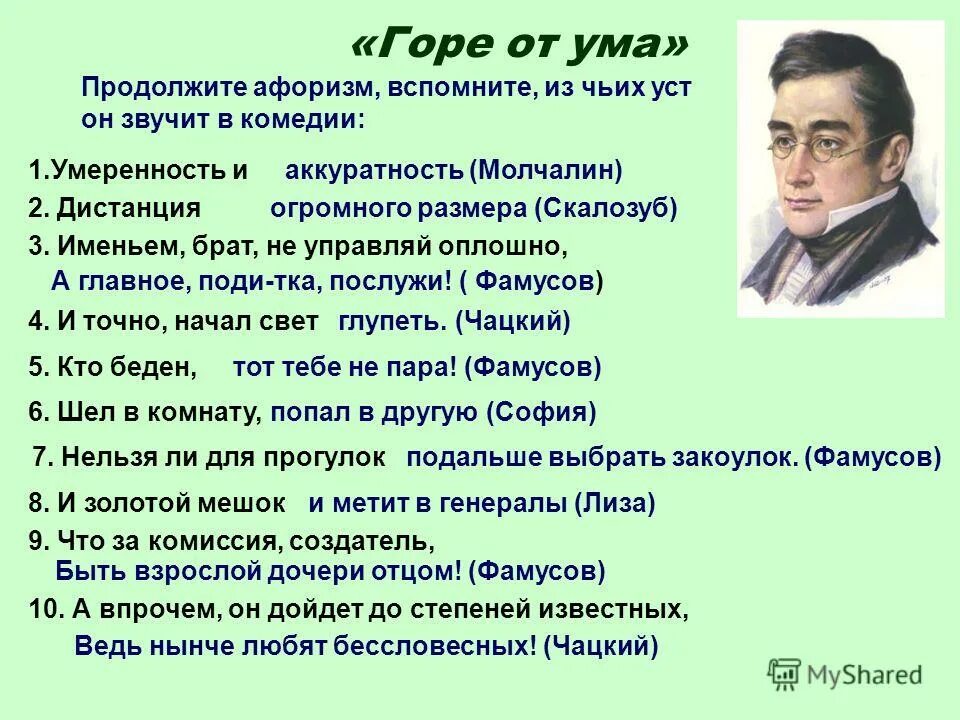 «Горе от ума»

Продолжите афоризм, вспомните, из чьих уст он звучит в комедии:

1.Умеренность и аккуратность (Молчалин)

2. Дистанция огромного размера (Скалозуб)

3. Именьем, брат, не управляй оплошно,
А главное, поди-тка, послужи! ( Фамусов)

4. И точно, начал свет глупеть. (Чацкий)

5. Кто беден, тот тебе не пара! (Фамусов)

6. Шел в комнату, попал в другую (София)

7. Нельзя ли для прогулок подальше выбрать закоулок. (Фамусов)

8. И золотой мешок и метит в генералы (Лиза)

9. Что за комиссия, создатель,
Быть взрослой дочери отцом! (Фамусов)

10. А впрочем, он дойдет до степеней известных,
Ведь нынче любят бессловесных! (Чацкий)

MyShared